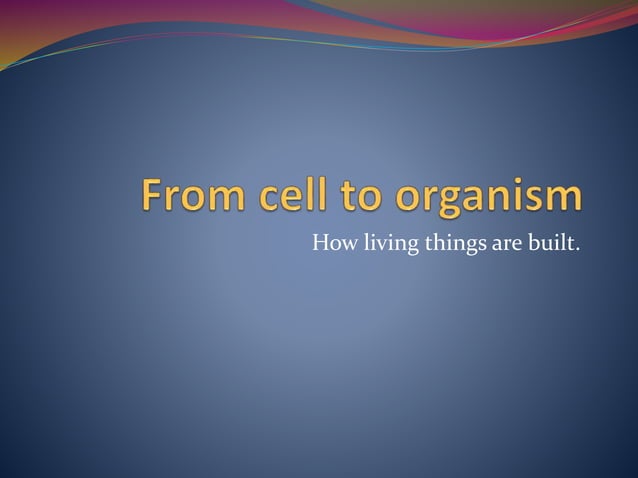 From cell to organism

How living things are built.